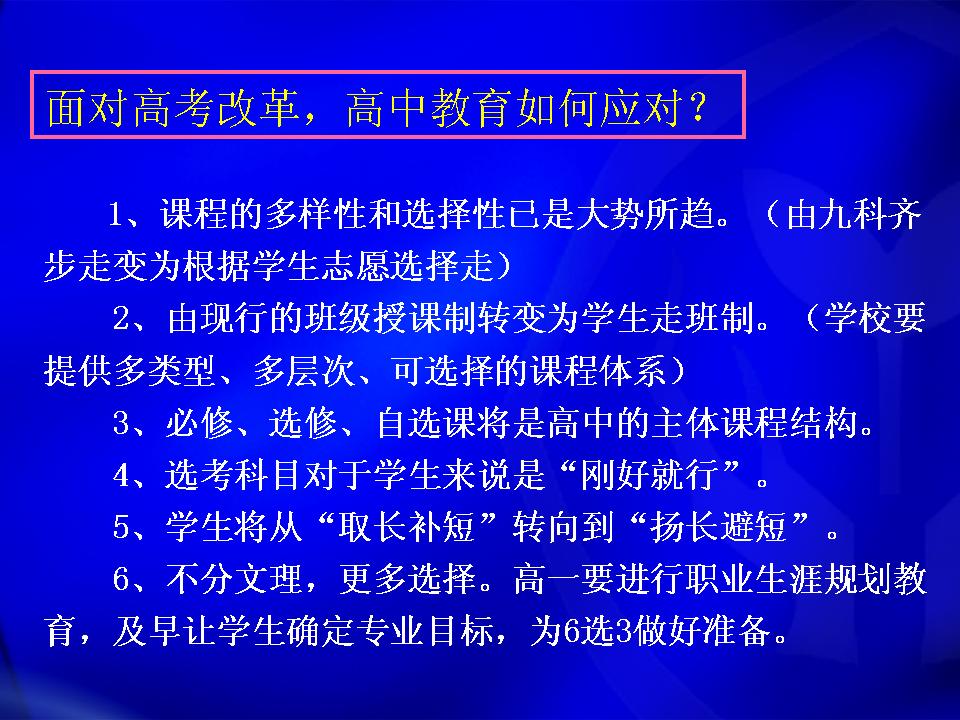 面对高考改革，高中教育如何应对？

1、课程的多样性和选择性已是大势所趋。（由九科齐步走变为根据学生志愿选择走）

2、由现行的班级授课制转变为学生走班制。（学校要提供多类型、多层次、可选择的课程体系）

3、必修、选修、自选课将是高中的主体课程结构。

4、选考科目对于学生来说是“刚好就行”。

5、学生将从“取长补短”转向到“扬长避短”。

6、不分文理，更多选择。高一要进行职业生涯规划教育，及早让学生确定专业目标，为6选3做好准备。